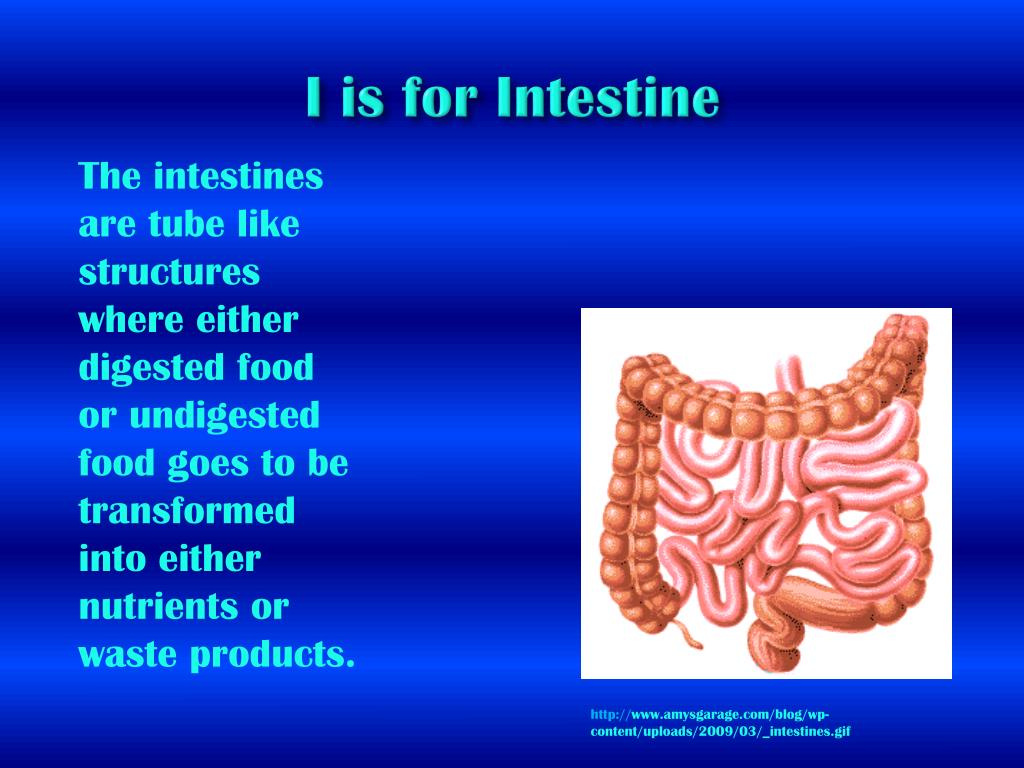 I is for Intestine

The intestines are tube like structures where either digested food or undigested food goes to be transformed into either nutrients or waste products.

http://www.amysgarage.com/blog/wp-content/uploads/2009/03/_intestines.gif